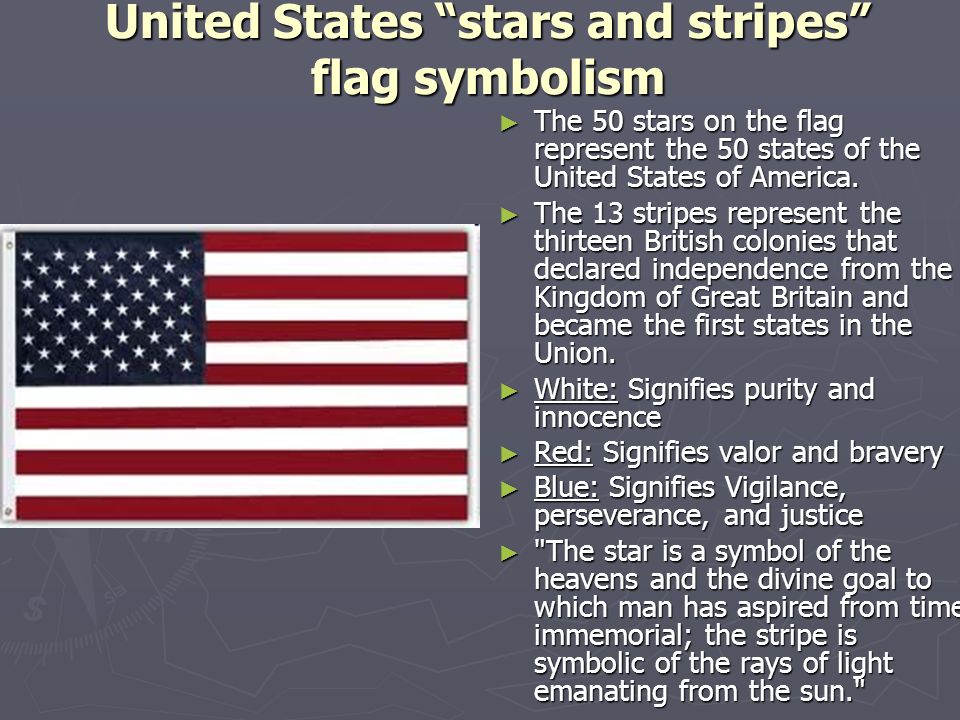 United States “stars and stripes” flag symbolism

► The 50 stars on the flag represent the 50 states of the United States of America.

► The 13 stripes represent the thirteen British colonies that declared independence from the Kingdom of Great Britain and became the first states in the Union.

► White: Signifies purity and innocence

► Red: Signifies valor and bravery

► Blue: Signifies Vigilance, perseverance, and justice

► "The star is a symbol of the heavens and the divine goal to which man has aspired from time immemorial; the stripe is symbolic of the rays of light emanating from the sun."